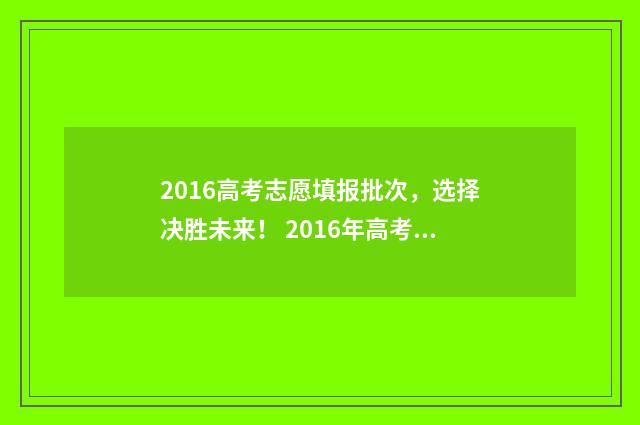 2016高考志愿填报批次，选择决胜未来！ 2016年高考...